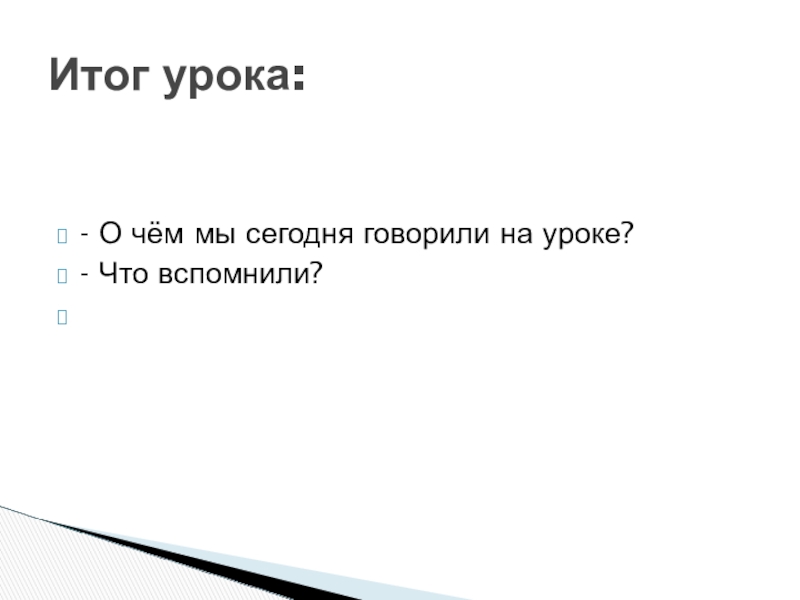 Итог урока:

- О чём мы сегодня говорили на уроке?
- Что вспомнили?